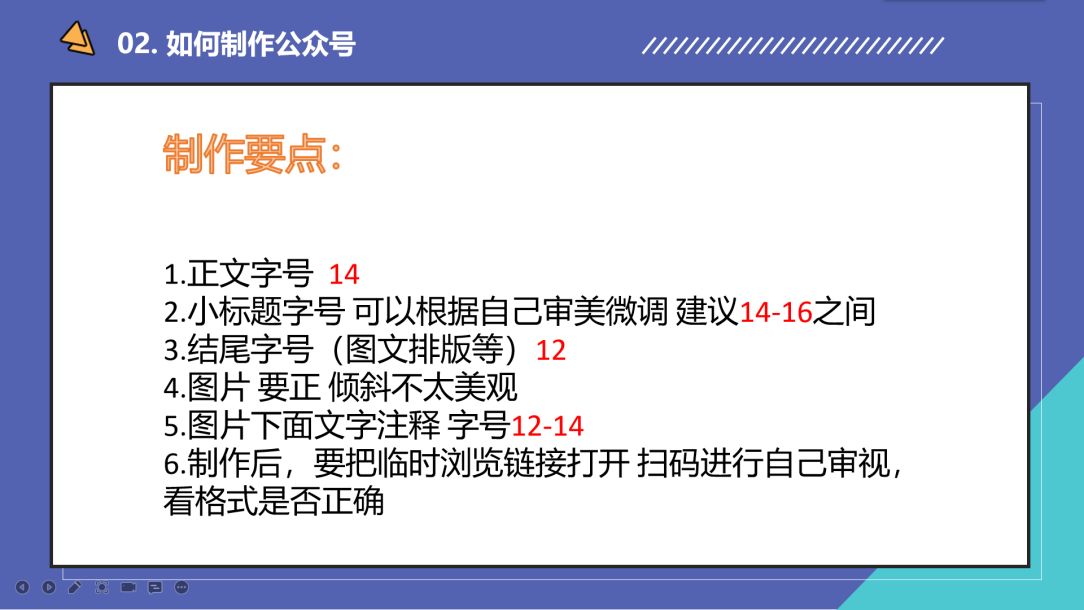 02. 如何制作公众号

制作要点：

1.正文字号 14
2.小标题字号 可以根据自己审美微调 建议14-16之间
3.结尾字号（图文排版等）12
4.图片 要正 倾斜不太美观
5.图片下面文字注释 字号12-14
6.制作后，要把临时浏览链接打开 扫码进行自己审视，看格式是否正确